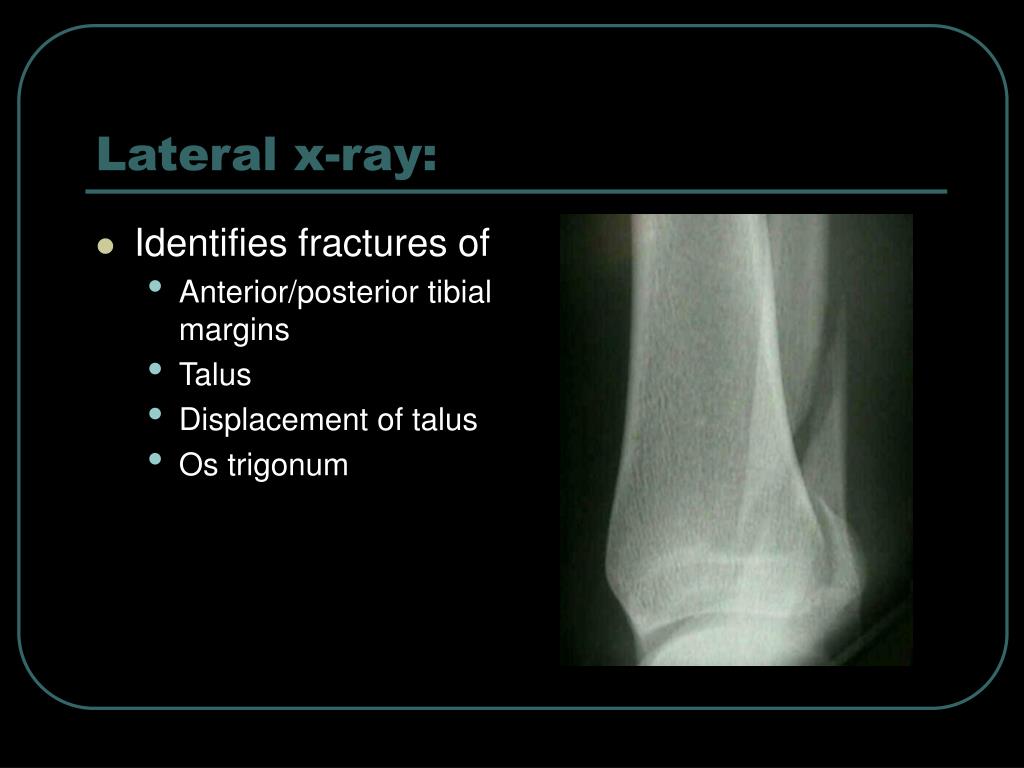 Lateral x-ray:

- Identifies fractures of
  - Anterior/posterior tibial margins
  - Talus
  - Displacement of talus
  - Os trigonum